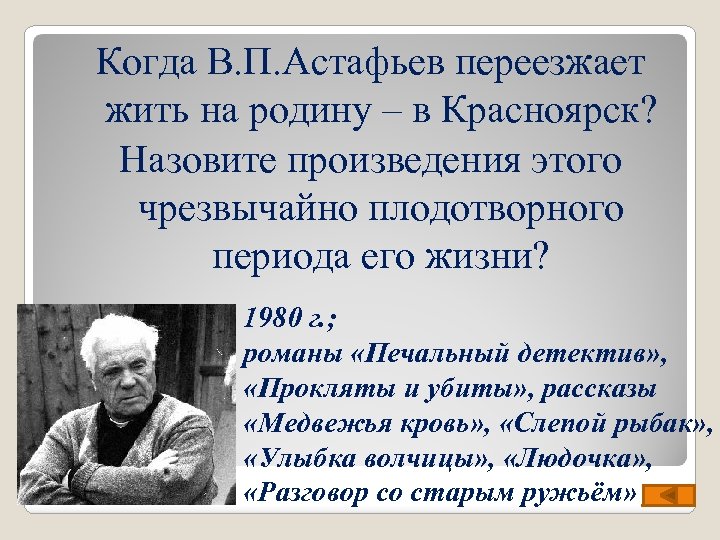 Когда В.П.Астафьев переезжает жить на родину – в Красноярск? Назовите произведения этого чрезвычайно плодотворного периода его жизни?

1980 г.;
романы «Печальный детектив», «Прокляты и убиты», рассказы «Медвежья кровь», «Слепой рыбак», «Улыбка волчицы», «Людочка», «Разговор со старым ружьём»